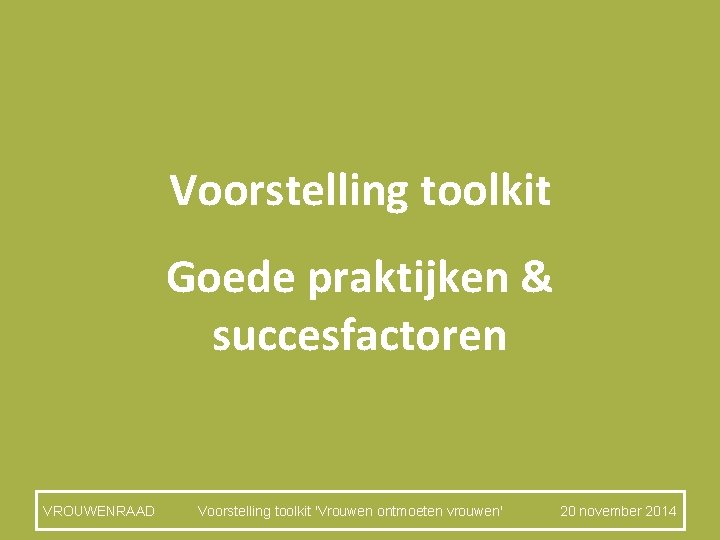 Voorstelling toolkit

Goede praktijken & succesfactoren

VROUWENRAAD    Voorstelling toolkit 'Vrouwen ontmoeten vrouwen'    20 november 2014